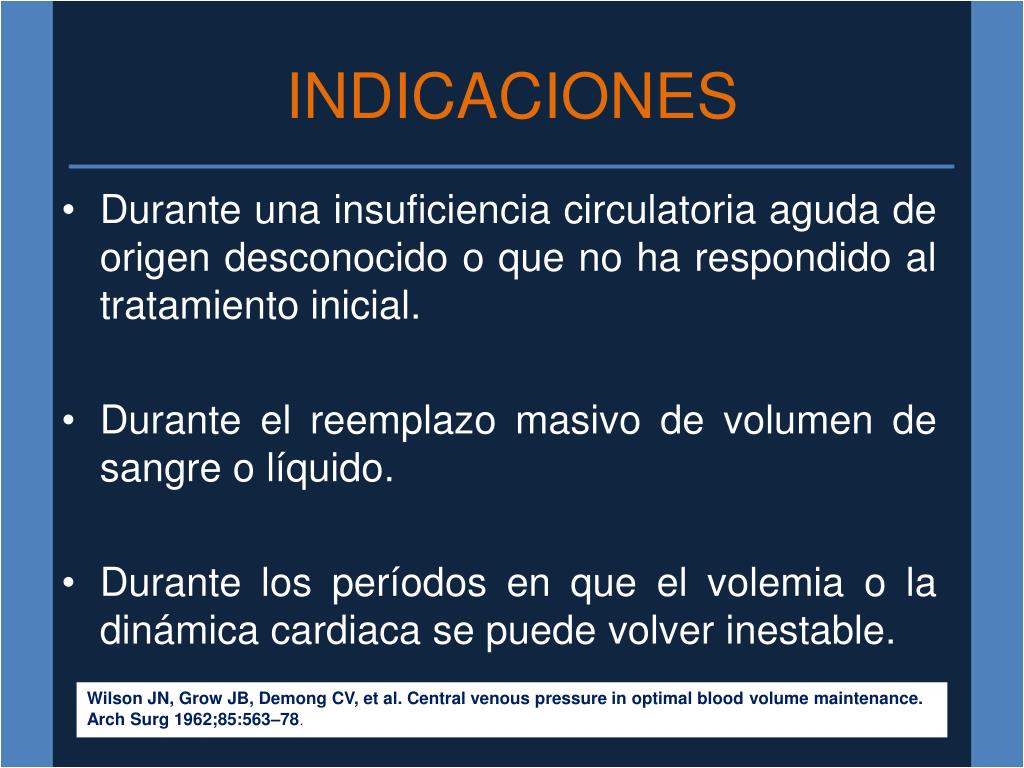 INDICACIONES

• Durante una insuficiencia circulatoria aguda de origen desconocido o que no ha respondido al tratamiento inicial.

• Durante el reemplazo masivo de volumen de sangre o líquido.

• Durante los períodos en que el volemia o la dinámica cardiaca se puede volver inestable.

Wilson JN, Grow JB, Demong CV, et al. Central venous pressure in optimal blood volume maintenance. Arch Surg 1962;85:563–78.